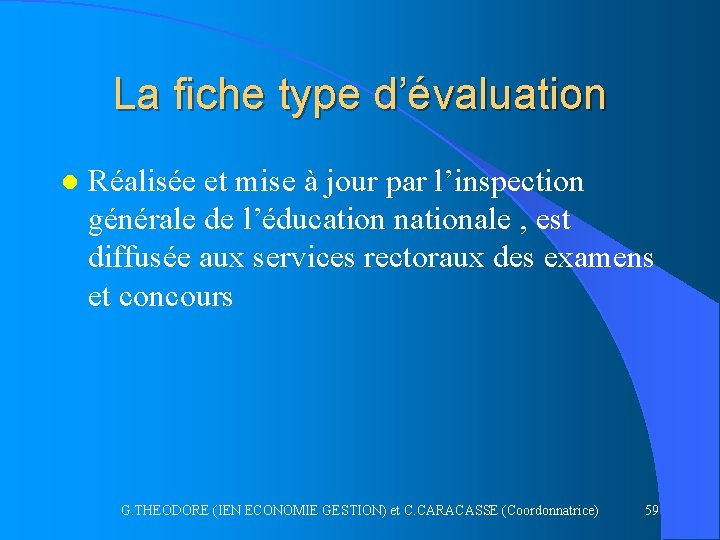 La fiche type d’évaluation

Réalisée et mise à jour par l’inspection générale de l’éducation nationale , est diffusée aux services rectoraux des examens et concours

G.THEODORE (IEN ECONOMIE GESTION) et C.CARACASSE (Coordonnatrice)

59